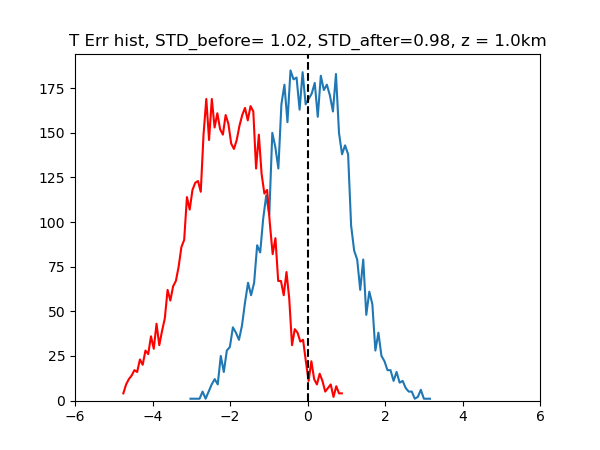 T Err hist, STD_before= 1.02, STD_after=0.98, z = 1.0km

175
150
125
100
75
50
25
0

−6
−4
−2
0
2
4
6